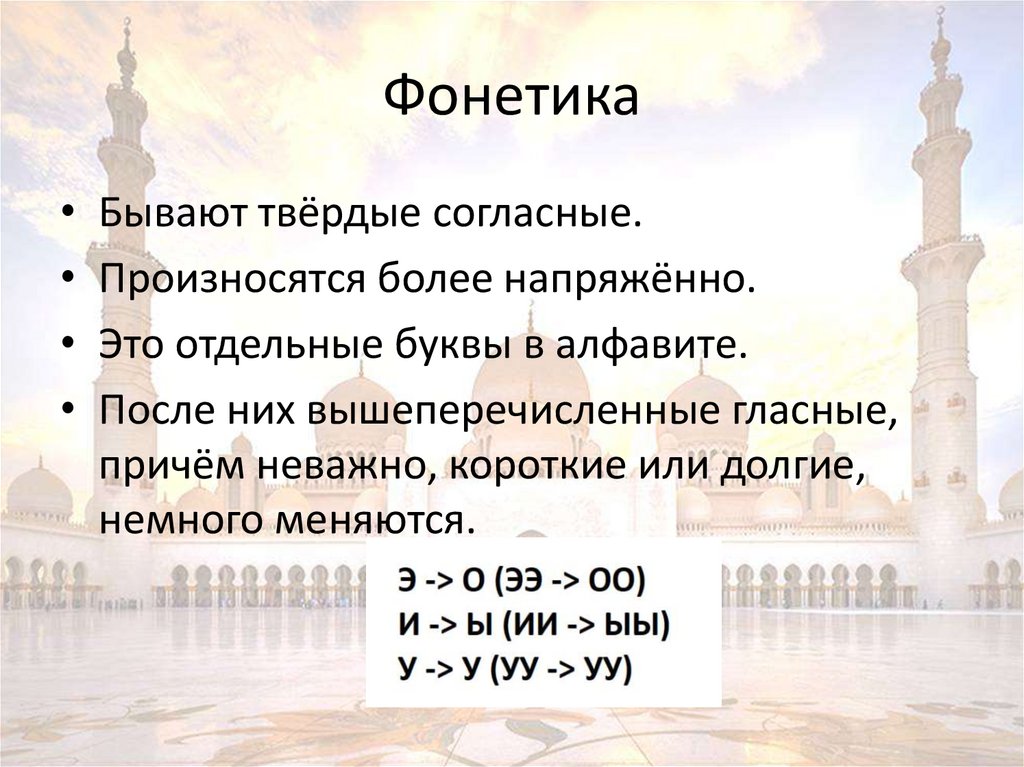 Фонетика

• Бывают твёрдые согласные.
• Произносятся более напряжённо.
• Это отдельные буквы в алфавите.
• После них вышеперечисленные гласные, причём неважно, короткие или долгие, немного меняются.

Э -> О (ЭЭ -> ОО)
И -> Ы (ИИ -> ЫЫ)
У -> У (УУ -> УУ)